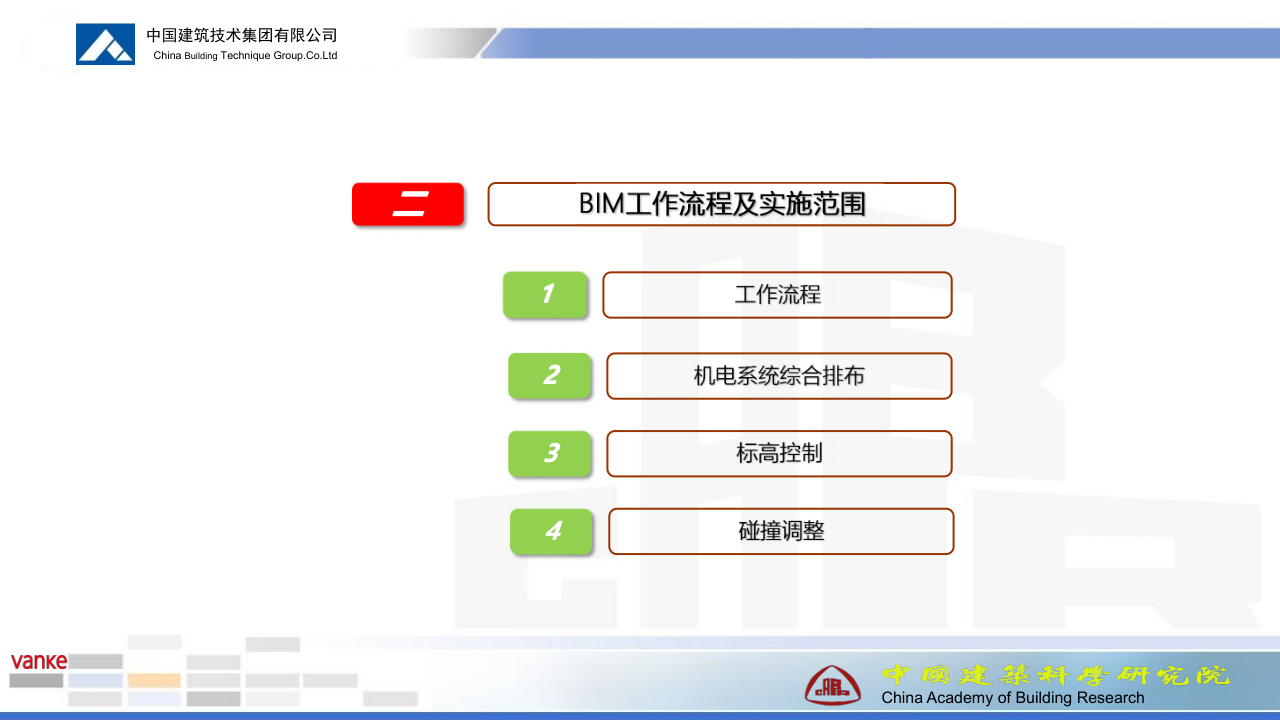 中国建筑技术集团有限公司
China Building Technique Group.Co.Ltd

二

BIM工作流程及实施范围

1 工作流程

2 机电系统综合排布

3 标高控制

4 碰撞调整

vanke

中國建築科學研究院
China Academy of Building Research